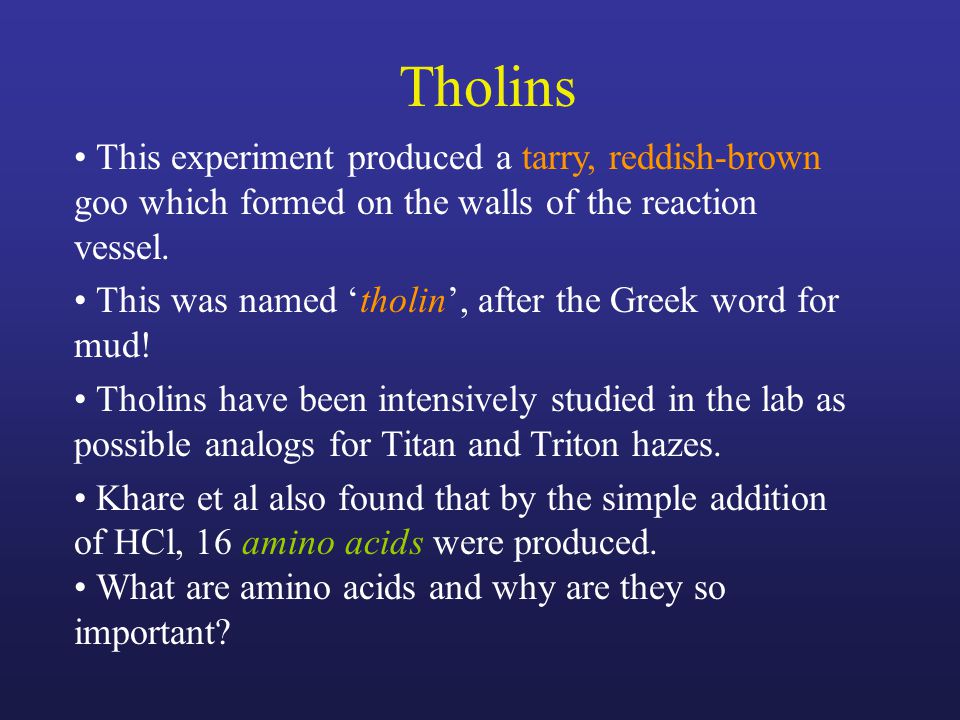 Tholins

• This experiment produced a tarry, reddish-brown goo which formed on the walls of the reaction vessel.

• This was named ‘tholin’, after the Greek word for mud!

• Tholins have been intensively studied in the lab as possible analogs for Titan and Triton hazes.

• Khare et al also found that by the simple addition of HCl, 16 amino acids were produced.
• What are amino acids and why are they so important?